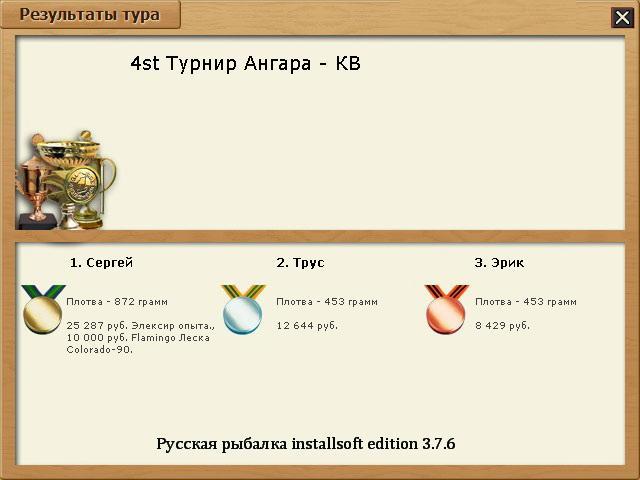 Результаты тура

4st Турнир Ангара - КВ

1. Сергей

Плотва - 872 грамм

25 287 руб. Элексир опыта., 10 000 руб. Flamingo Леска Colorado-90.

2. Трус

Плотва - 453 грамм

12 644 руб.

3. Эрик

Плотва - 453 грамм

8 429 руб.

Русская рыбалка installsoft edition 3.7.6